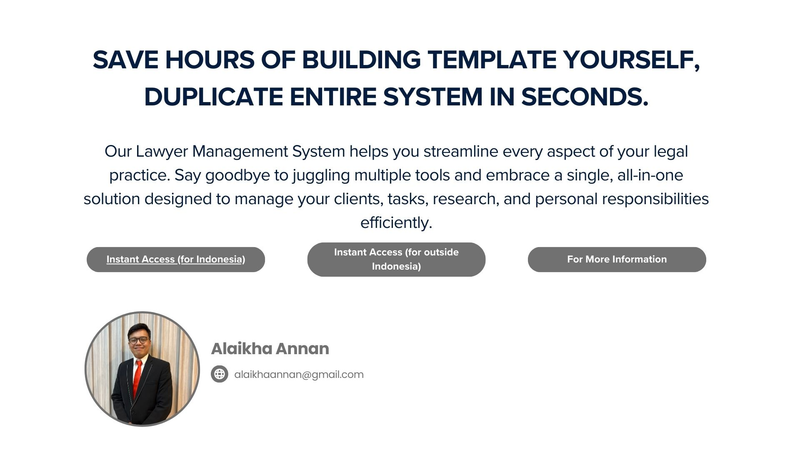 SAVE HOURS OF BUILDING TEMPLATE YOURSELF, DUPLICATE ENTIRE SYSTEM IN SECONDS.

Our Lawyer Management System helps you streamline every aspect of your legal practice. Say goodbye to juggling multiple tools and embrace a single, all-in-one solution designed to manage your clients, tasks, research, and personal responsibilities efficiently.

Instant Access (for Indonesia)

Instant Access (for outside Indonesia)

For More Information

Alaikha Annan

alaikhaannan@gmail.com